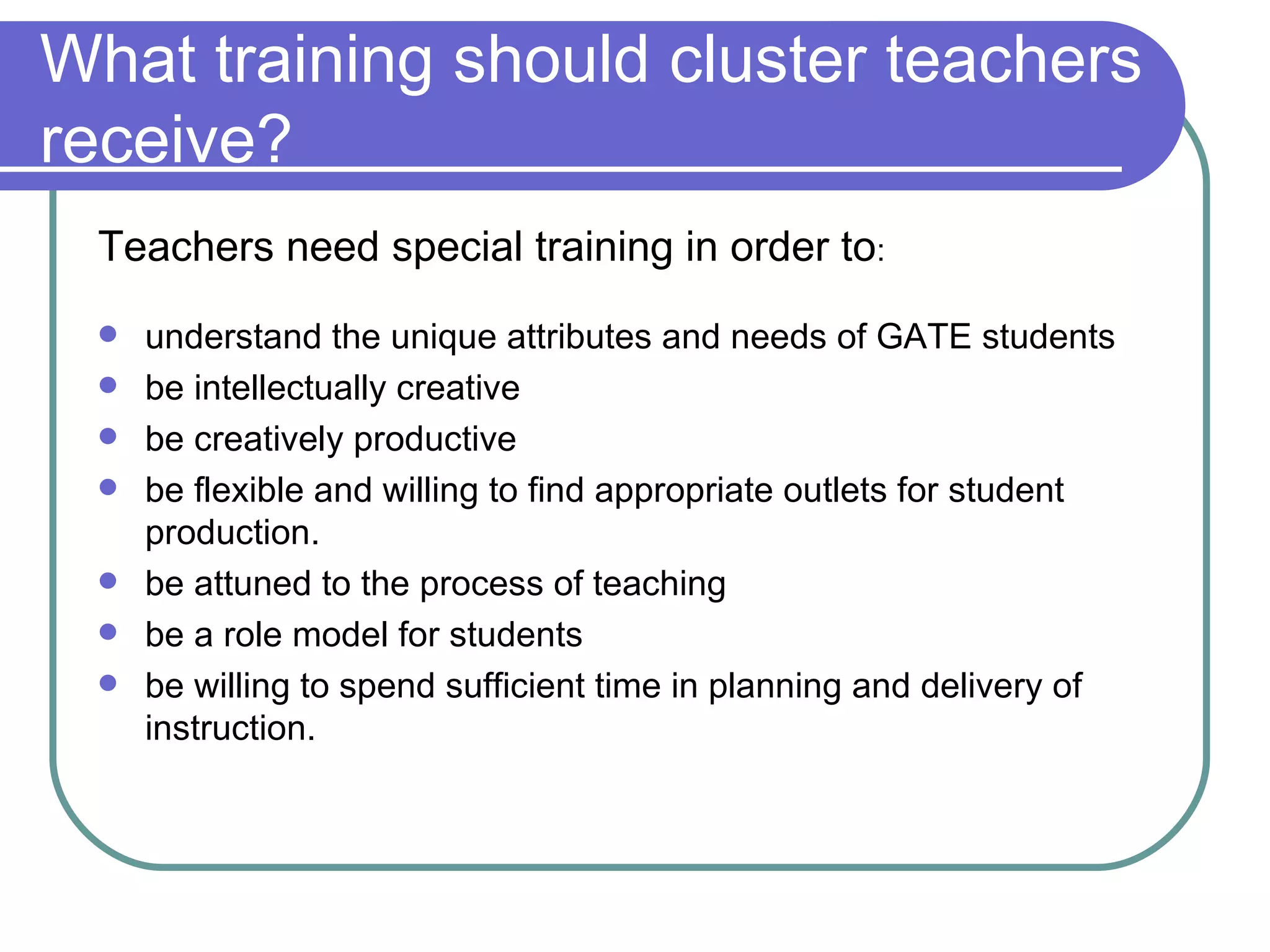 What training should cluster teachers receive?

Teachers need special training in order to:

- understand the unique attributes and needs of GATE students
- be intellectually creative
- be creatively productive
- be flexible and willing to find appropriate outlets for student production.
- be attuned to the process of teaching
- be a role model for students
- be willing to spend sufficient time in planning and delivery of instruction.